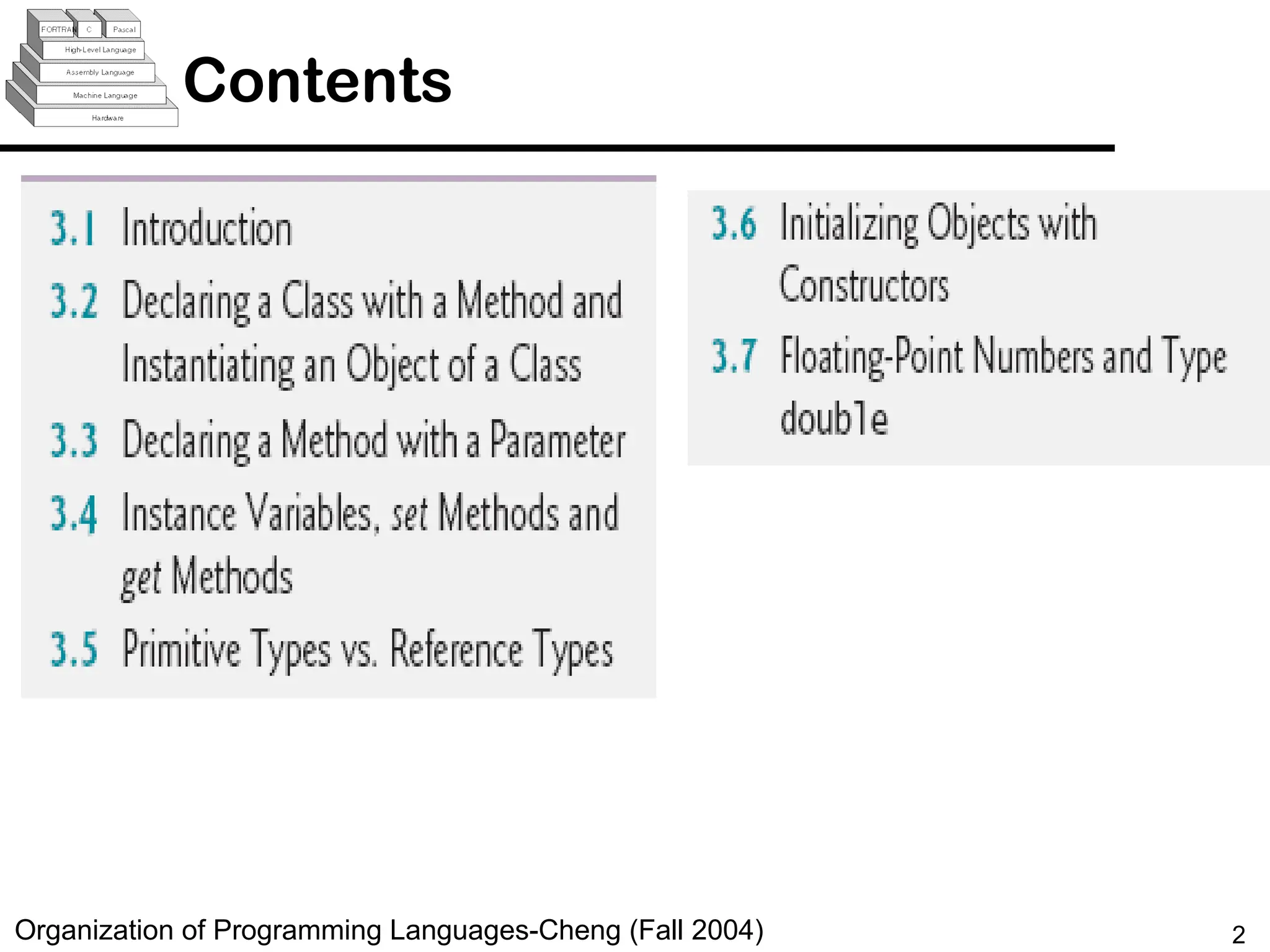 FORTRAN C Pascal
High-Level Language
Assembly Language
Machine Language
Hardware

Contents

3.1 Introduction
3.2 Declaring a Class with a Method and Instantiating an Object of a Class
3.3 Declaring a Method with a Parameter
3.4 Instance Variables, set Methods and get Methods
3.5 Primitive Types vs. Reference Types

3.6 Initializing Objects with Constructors
3.7 Floating-Point Numbers and Type double

Organization of Programming Languages-Cheng (Fall 2004)

2